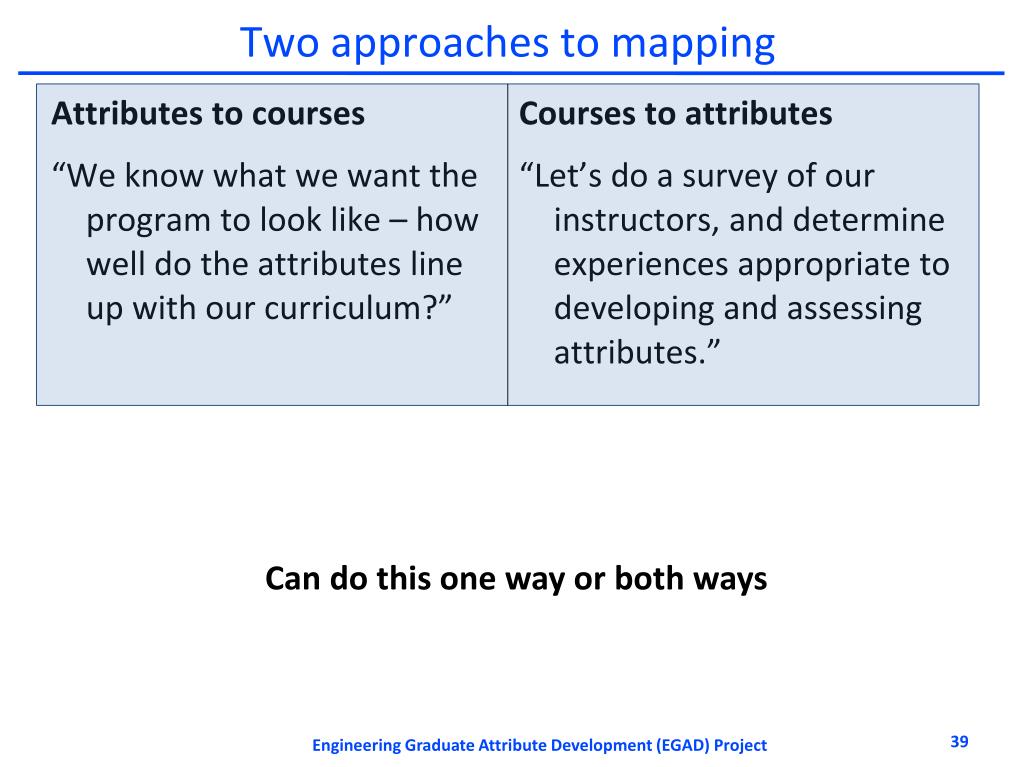 Two approaches to mapping

| Attributes to courses | Courses to attributes |
|---|---|
| “We know what we want the program to look like – how well do the attributes line up with our curriculum?” | “Let’s do a survey of our instructors, and determine experiences appropriate to developing and assessing attributes.” |

Can do this one way or both ways

Engineering Graduate Attribute Development (EGAD) Project

39